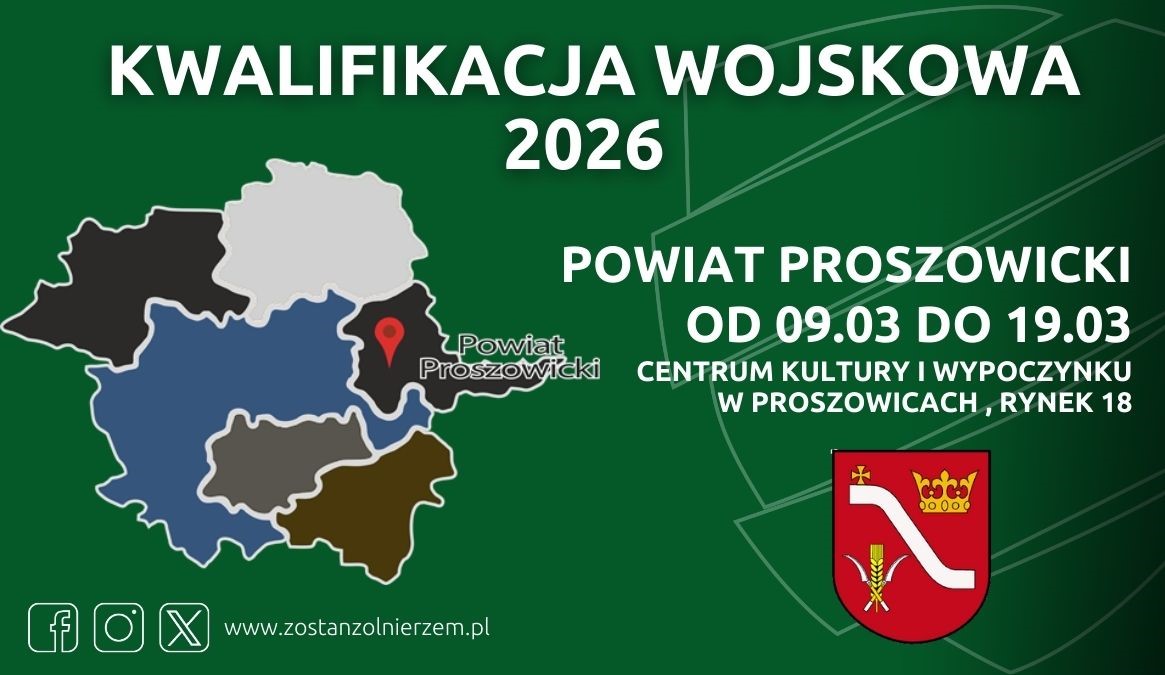 KWALIFIKACJA WOJSKOWA 2026

Powiat Proszowicki

POWIAT PROSZOWICKI
OD 09.03 DO 19.03
CENTRUM KULTURY I WYPOCZYNKU W PROSZOWICACH , RYNEK 18

www.zostanzolnierzem.pl